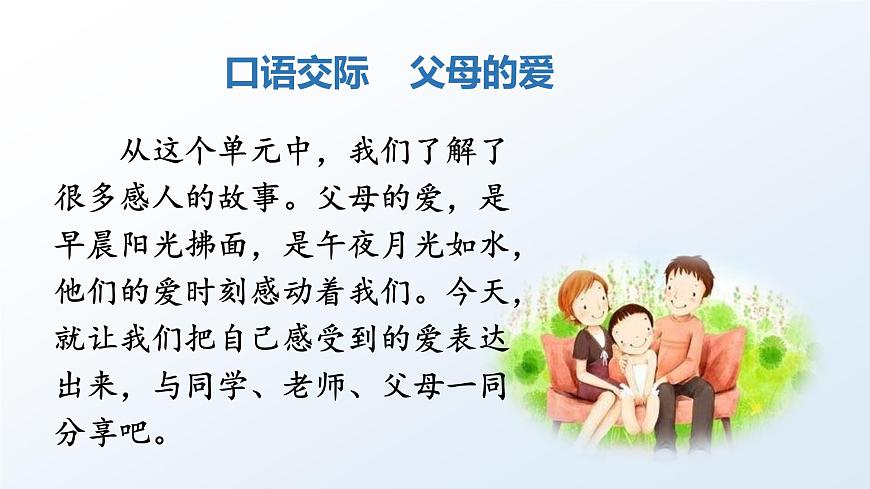 口语交际　父母的爱

从这个单元中，我们了解了很多感人的故事。父母的爱，是早晨阳光拂面，是午夜月光如水，他们的爱时刻感动着我们。今天，就让我们把自己感受到的爱表达出来，与同学、老师、父母一同分享吧。